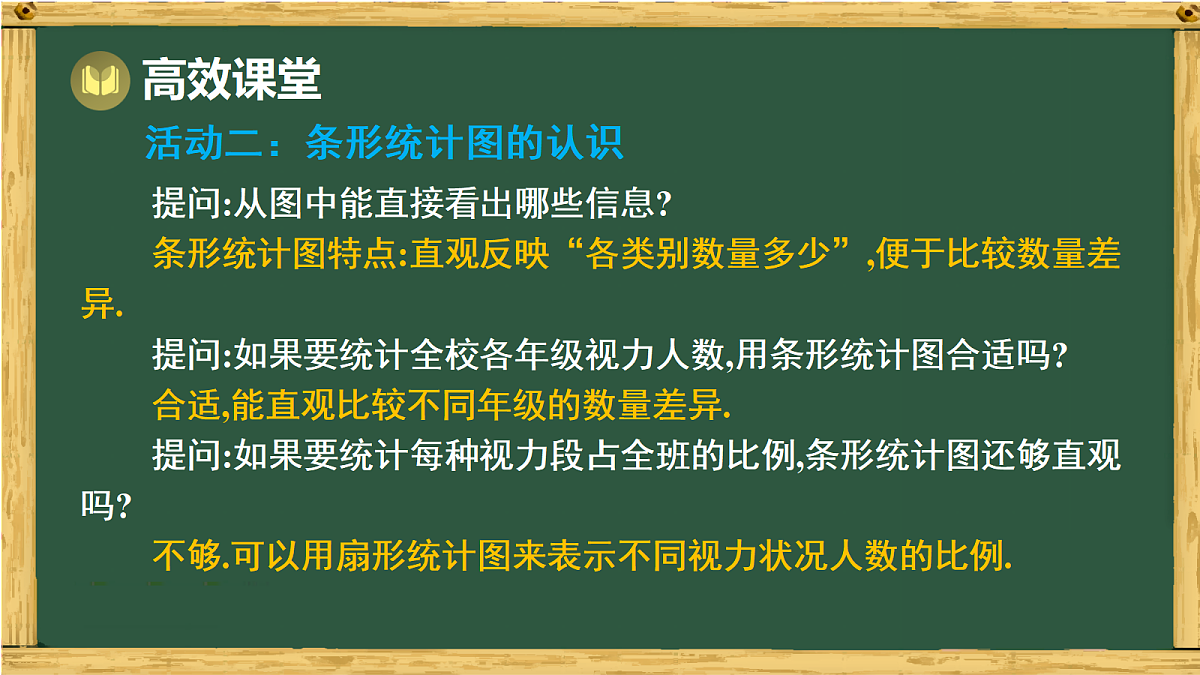 高效课堂

活动二：条形统计图的认识

提问:从图中能直接看出哪些信息?

条形统计图特点:直观反映“各类别数量多少”,便于比较数量差异.

提问:如果要统计全校各年级视力人数,用条形统计图合适吗?

合适,能直观比较不同年级的数量差异.

提问:如果要统计每种视力段占全班的比例,条形统计图还够直观吗?

不够.可以用扇形统计图来表示不同视力状况人数的比例.